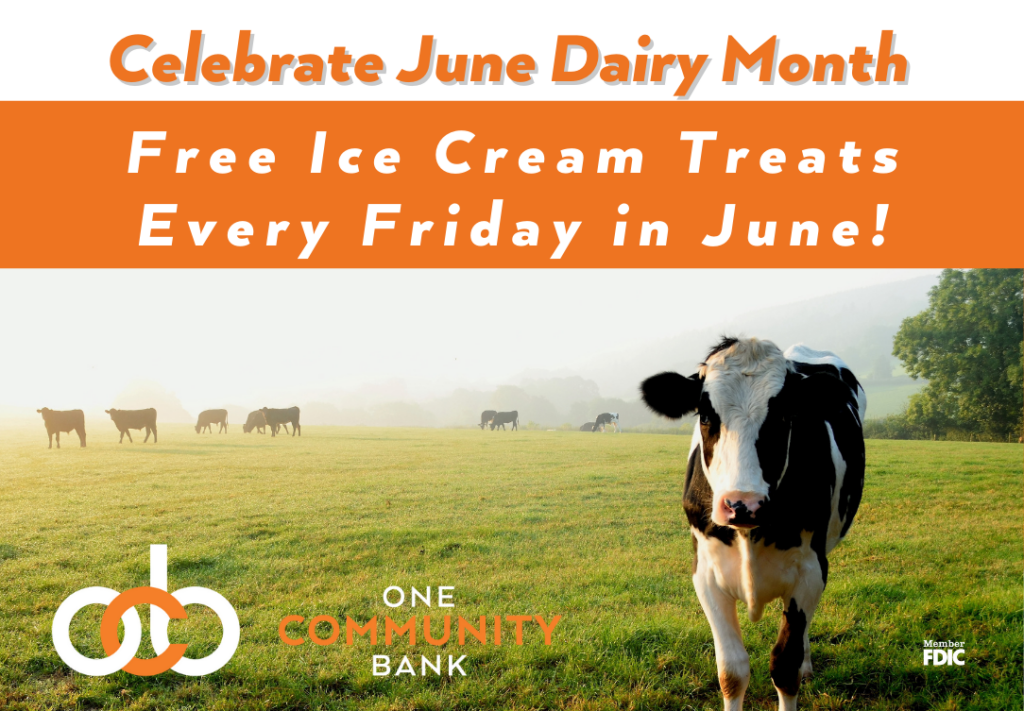 Celebrate June Dairy Month

Free Ice Cream Treats Every Friday in June!

ocb

ONE COMMUNITY BANK

Member FDIC